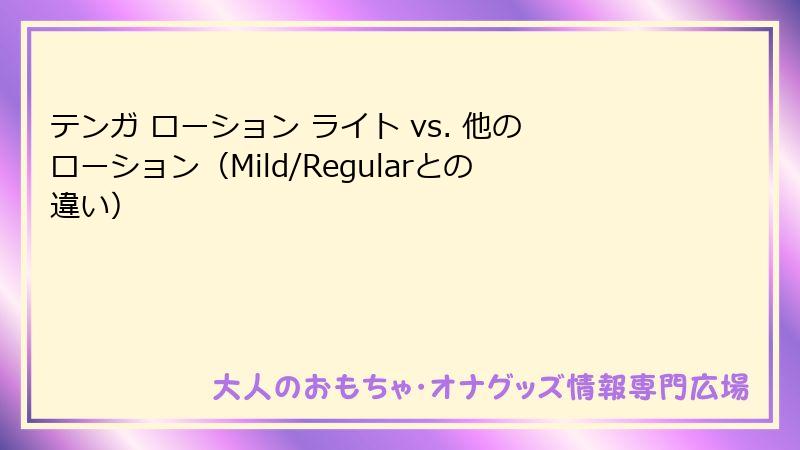 テンガ ローション ライト vs. 他のローション（Mild/Regularとの違い）

大人のおもちゃ･オナグッズ情報専門広場